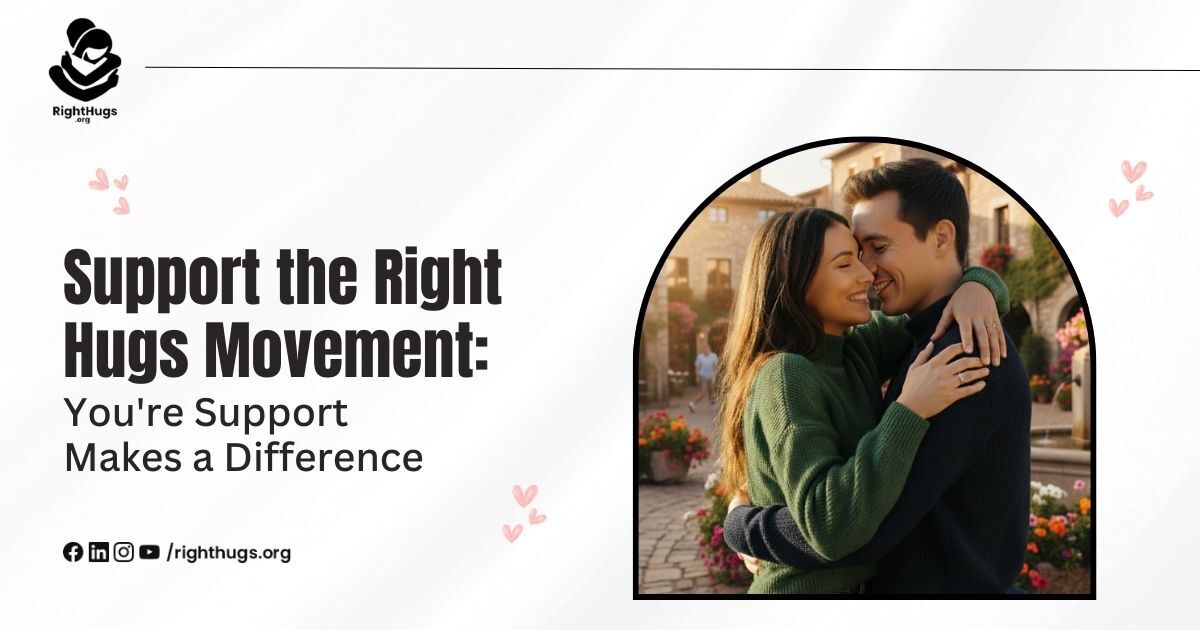 RightHugs
.org

Support the Right Hugs Movement:
You're Support Makes a Difference

/righthugs.org